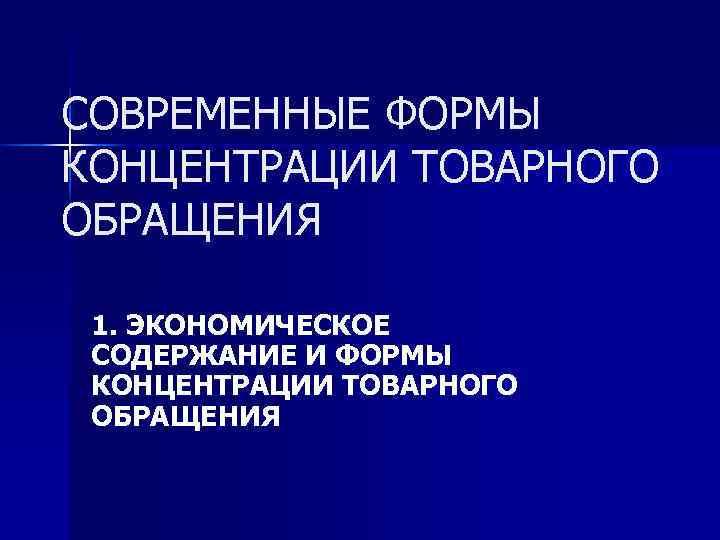 СОВРЕМЕННЫЕ ФОРМЫ КОНЦЕНТРАЦИИ ТОВАРНОГО ОБРАЩЕНИЯ

1. ЭКОНОМИЧЕСКОЕ СОДЕРЖАНИЕ И ФОРМЫ КОНЦЕНТРАЦИИ ТОВАРНОГО ОБРАЩЕНИЯ